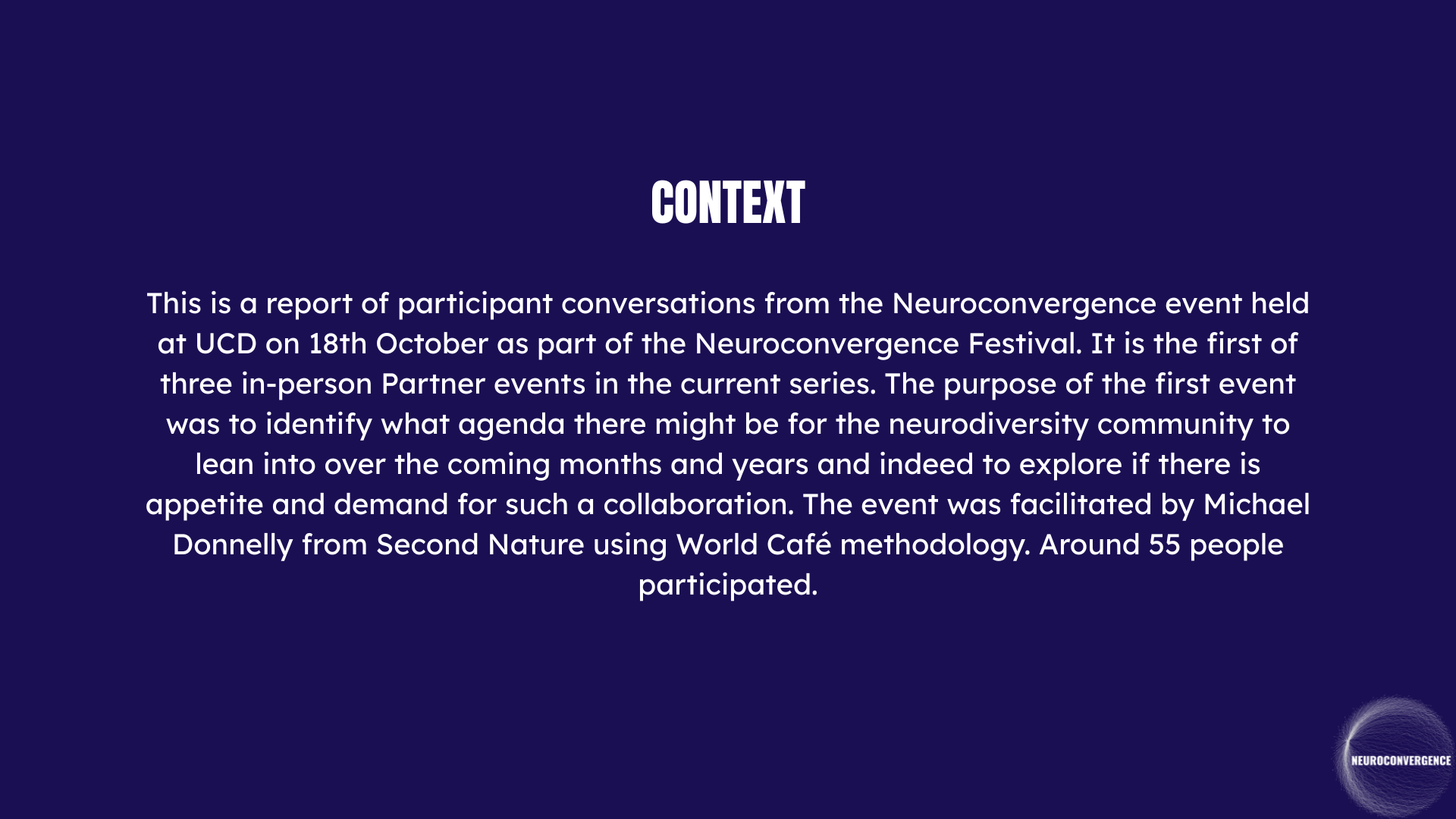 CONTEXT

This is a report of participant conversations from the Neuroconvergence event held at UCD on 18th October as part of the Neuroconvergence Festival. It is the first of three in-person Partner events in the current series. The purpose of the first event was to identify what agenda there might be for the neurodiversity community to lean into over the coming months and years and indeed to explore if there is appetite and demand for such a collaboration. The event was facilitated by Michael Donnelly from Second Nature using World Café methodology. Around 55 people participated.

NEUROCONVERGENCE